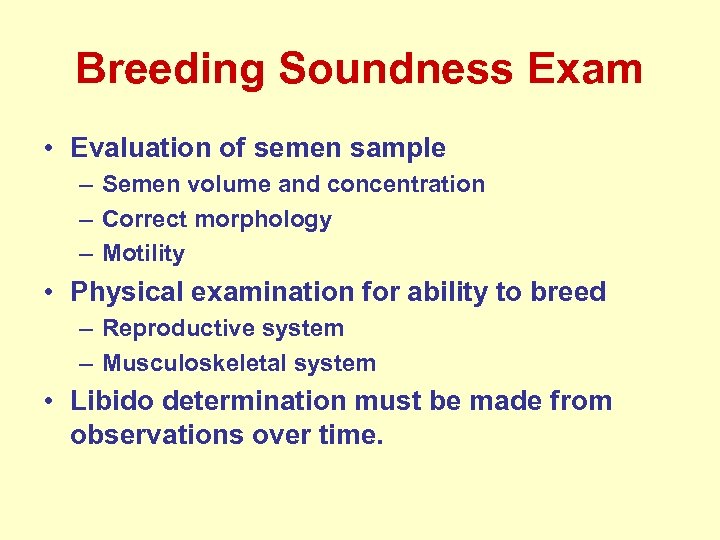 Breeding Soundness Exam

• Evaluation of semen sample
– Semen volume and concentration
– Correct morphology
– Motility
• Physical examination for ability to breed
– Reproductive system
– Musculoskeletal system
• Libido determination must be made from observations over time.